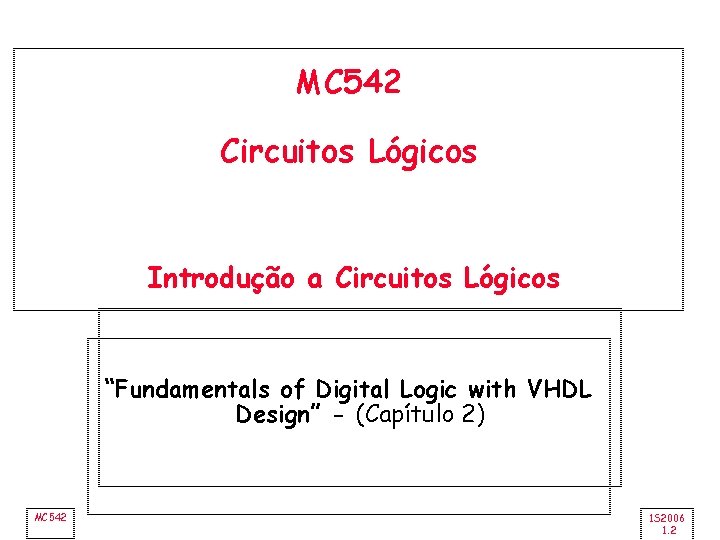 MC542

Circuitos Lógicos

Introdução a Circuitos Lógicos

“Fundamentals of Digital Logic with VHDL Design” - (Capítulo 2)

MC542

1S2006
1.2